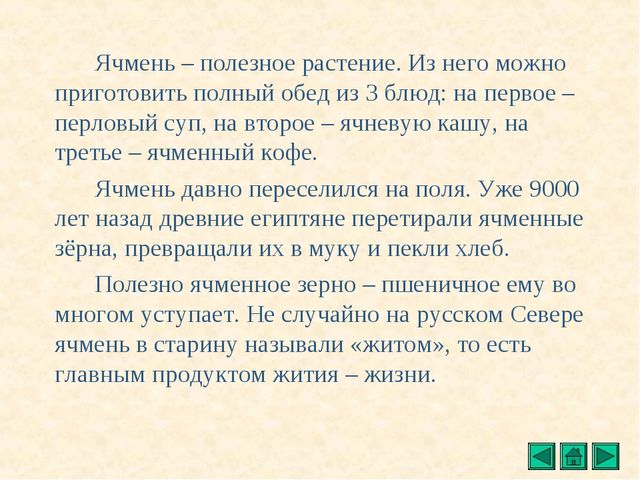 Ячмень – полезное растение. Из него можно приготовить полный обед из 3 блюд: на первое – перловый суп, на второе – ячневую кашу, на третье – ячменный кофе.

Ячмень давно переселился на поля. Уже 9000 лет назад древние египтяне перетирали ячменные зёрна, превращали их в муку и пекли хлеб.

Полезно ячменное зерно – пшеничное ему во многом уступает. Не случайно на русском Севере ячмень в старину называли «житом», то есть главным продуктом жития – жизни.